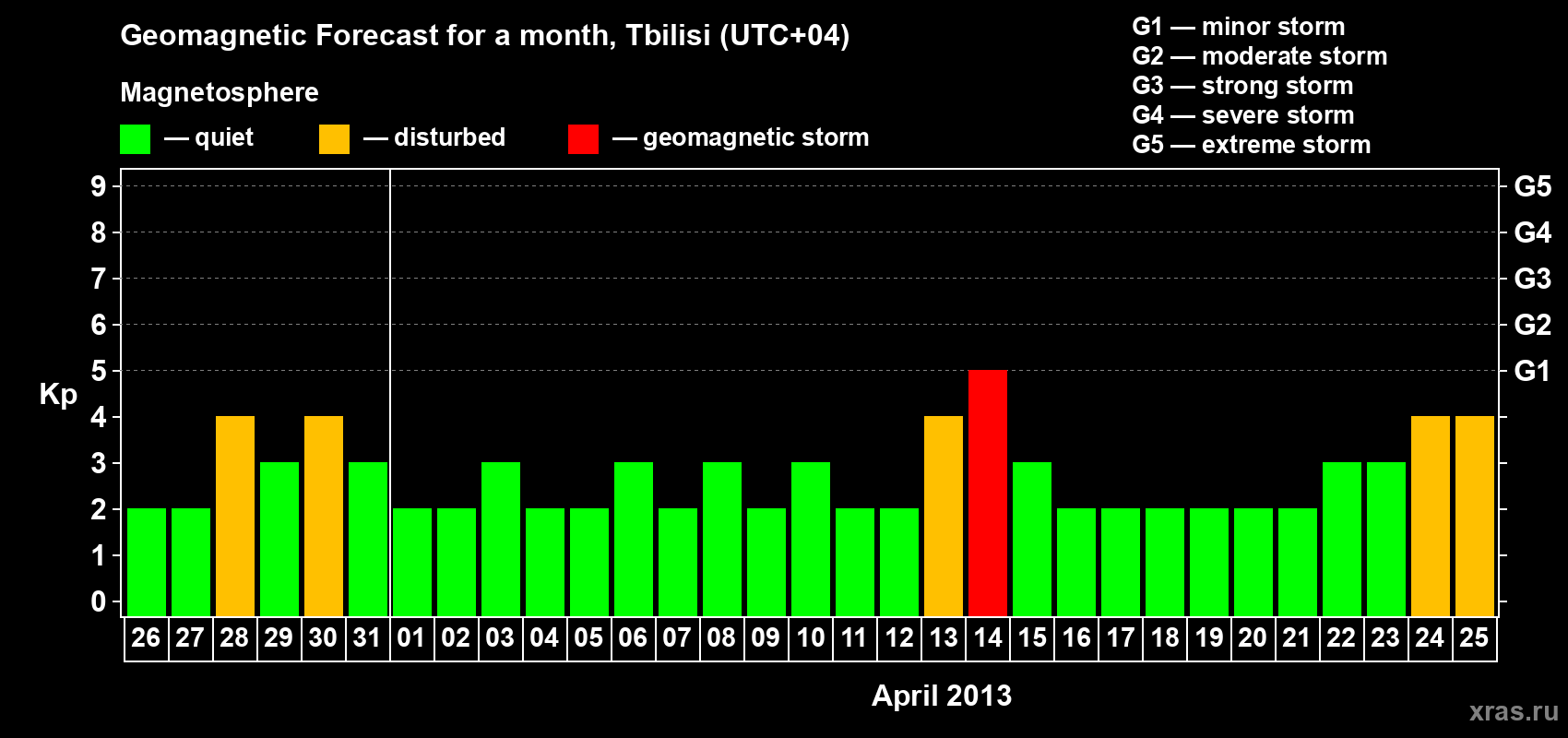 Geomagnetic Forecast for a month, Tbilisi (UTC+04)

Magnetosphere

— quiet — disturbed — geomagnetic storm

G1 — minor storm
G2 — moderate storm
G3 — strong storm
G4 — severe storm
G5 — extreme storm

Kp

9 8 7 6 5 4 3 2 1 0

G5 G4 G3 G2 G1

26 27 28 29 30 31 01 02 03 04 05 06 07 08 09 10 11 12 13 14 15 16 17 18 19 20 21 22 23 24 25

April 2013

xras.ru